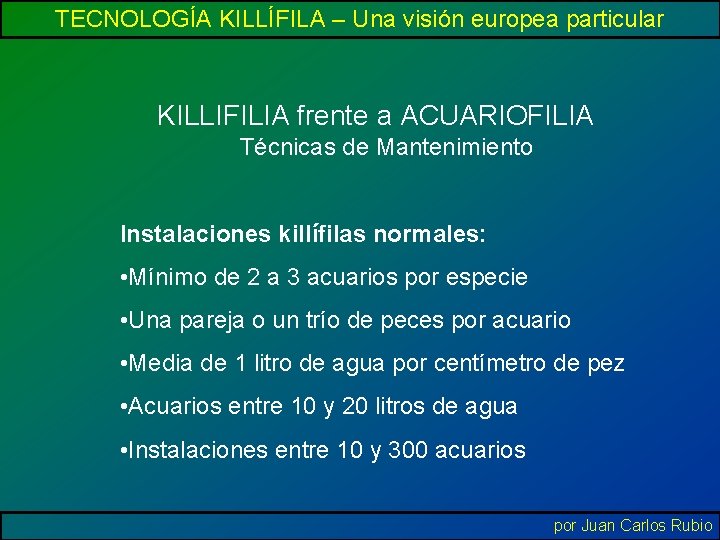 TECNOLOGÍA KILLÍFILA – Una visión europea particular

KILLIFILIA frente a ACUARIOFILIA
Técnicas de Mantenimiento

Instalaciones killífilas normales:

•Mínimo de 2 a 3 acuarios por especie

•Una pareja o un trío de peces por acuario

•Media de 1 litro de agua por centímetro de pez

•Acuarios entre 10 y 20 litros de agua

•Instalaciones entre 10 y 300 acuarios

por Juan Carlos Rubio